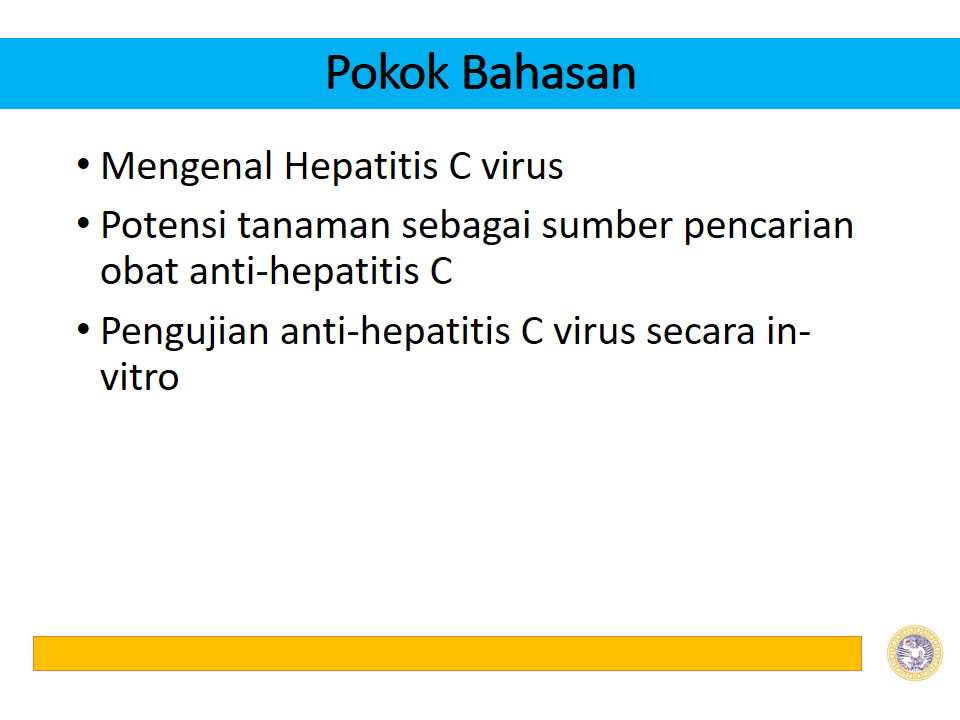 Pokok Bahasan

• Mengenal Hepatitis C virus

• Potensi tanaman sebagai sumber pencarian obat anti-hepatitis C

• Pengujian anti-hepatitis C virus secara in-vitro